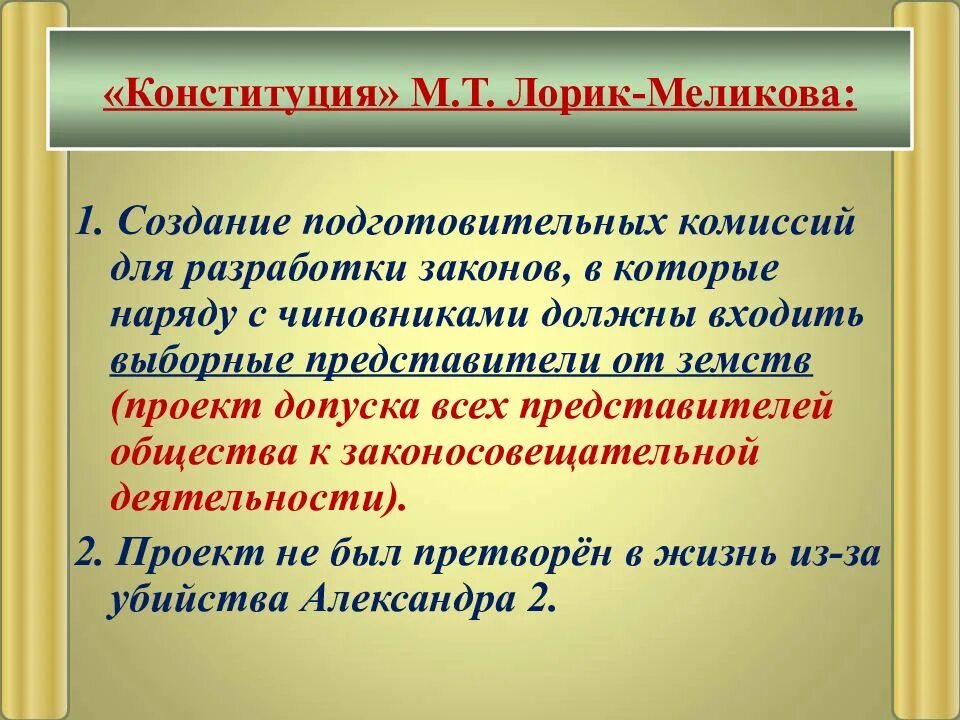 «Конституция» М.Т. Лорик-Меликова:

1. Создание подготовительных комиссий для разработки законов, в которые наряду с чиновниками должны входить выборные представители от земств (проект допуска всех представителей общества к законосовещательной деятельности).

2. Проект не был претворён в жизнь из-за убийства Александра 2.